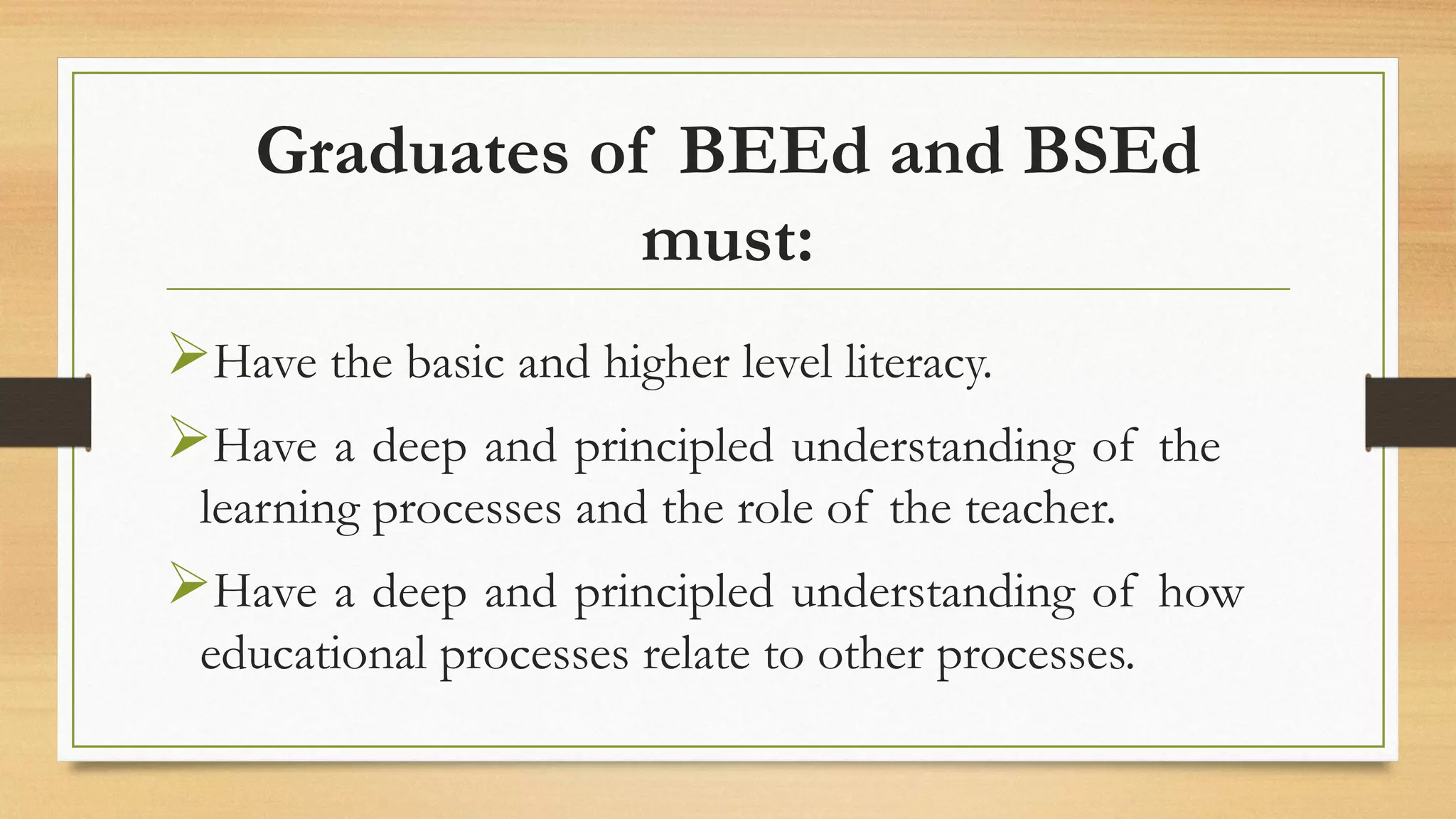 Graduates of BEEd and BSEd must:

➢Have the basic and higher level literacy.

➢Have a deep and principled understanding of the learning processes and the role of the teacher.

➢Have a deep and principled understanding of how educational processes relate to other processes.